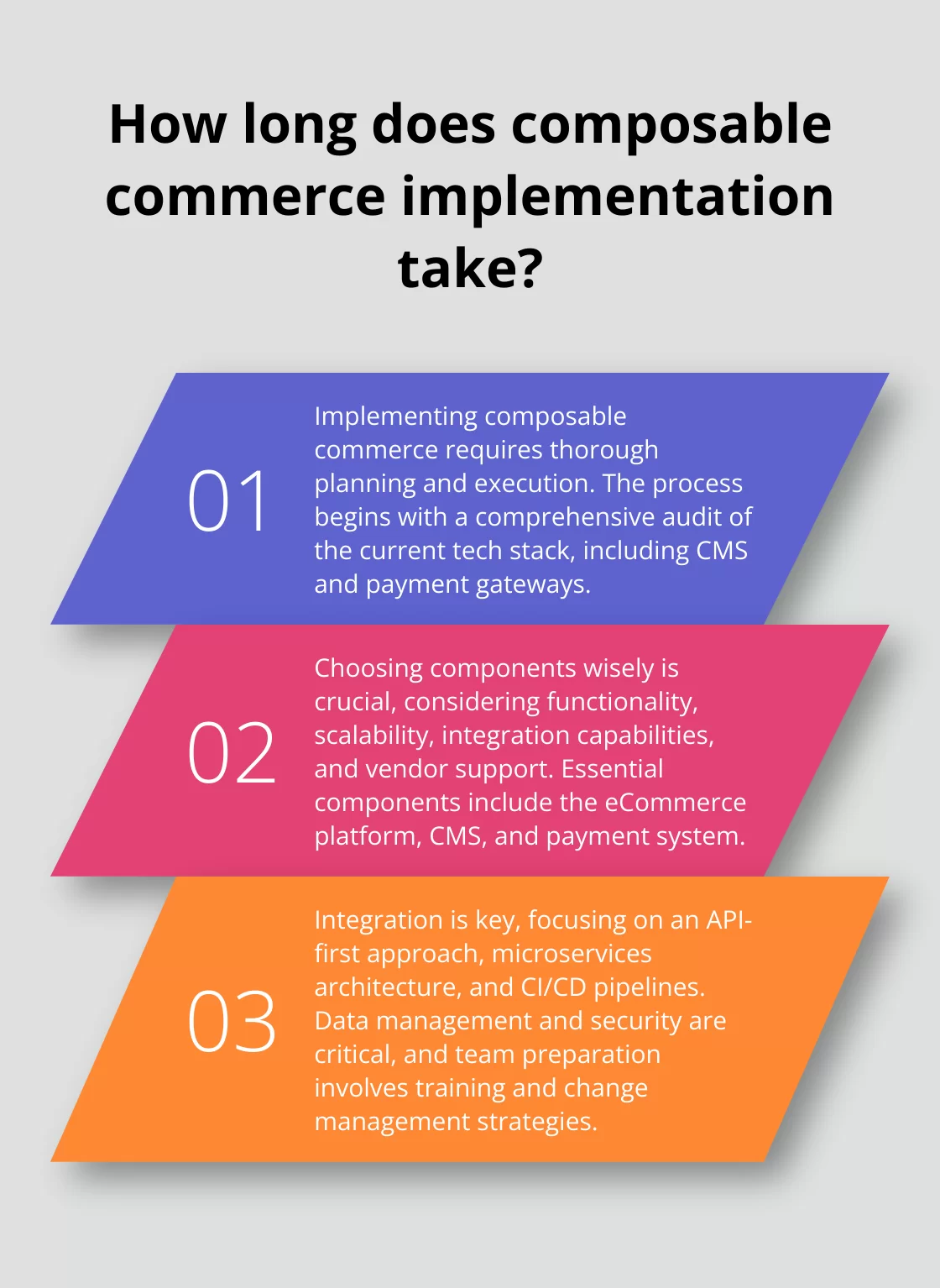 How long does composable commerce implementation take?

01

Implementing composable commerce requires thorough planning and execution. The process begins with a comprehensive audit of the current tech stack, including CMS and payment gateways.

02

Choosing components wisely is crucial, considering functionality, scalability, integration capabilities, and vendor support. Essential components include the eCommerce platform, CMS, and payment system.

03

Integration is key, focusing on an API-first approach, microservices architecture, and CI/CD pipelines. Data management and security are critical, and team preparation involves training and change management strategies.